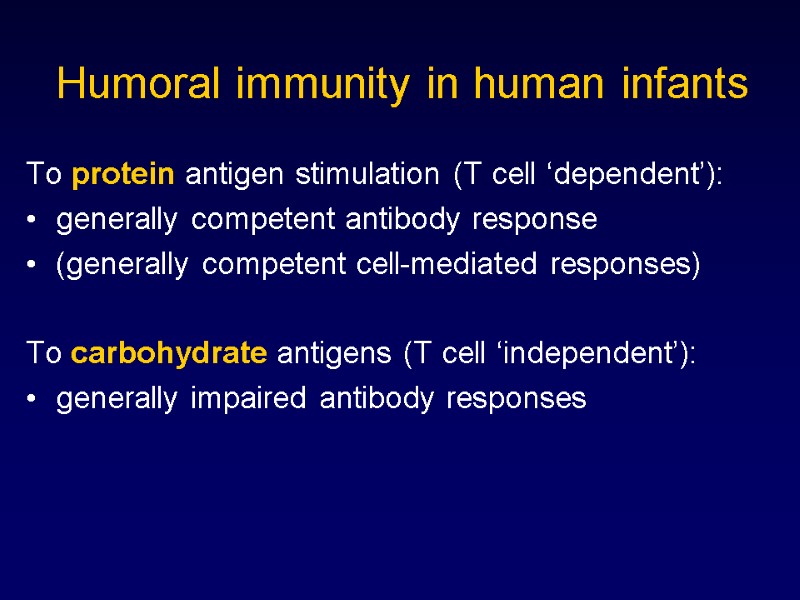 Humoral immunity in human infants

To protein antigen stimulation (T cell ‘dependent’):
• generally competent antibody response
• (generally competent cell-mediated responses)

To carbohydrate antigens (T cell ‘independent’):
• generally impaired antibody responses